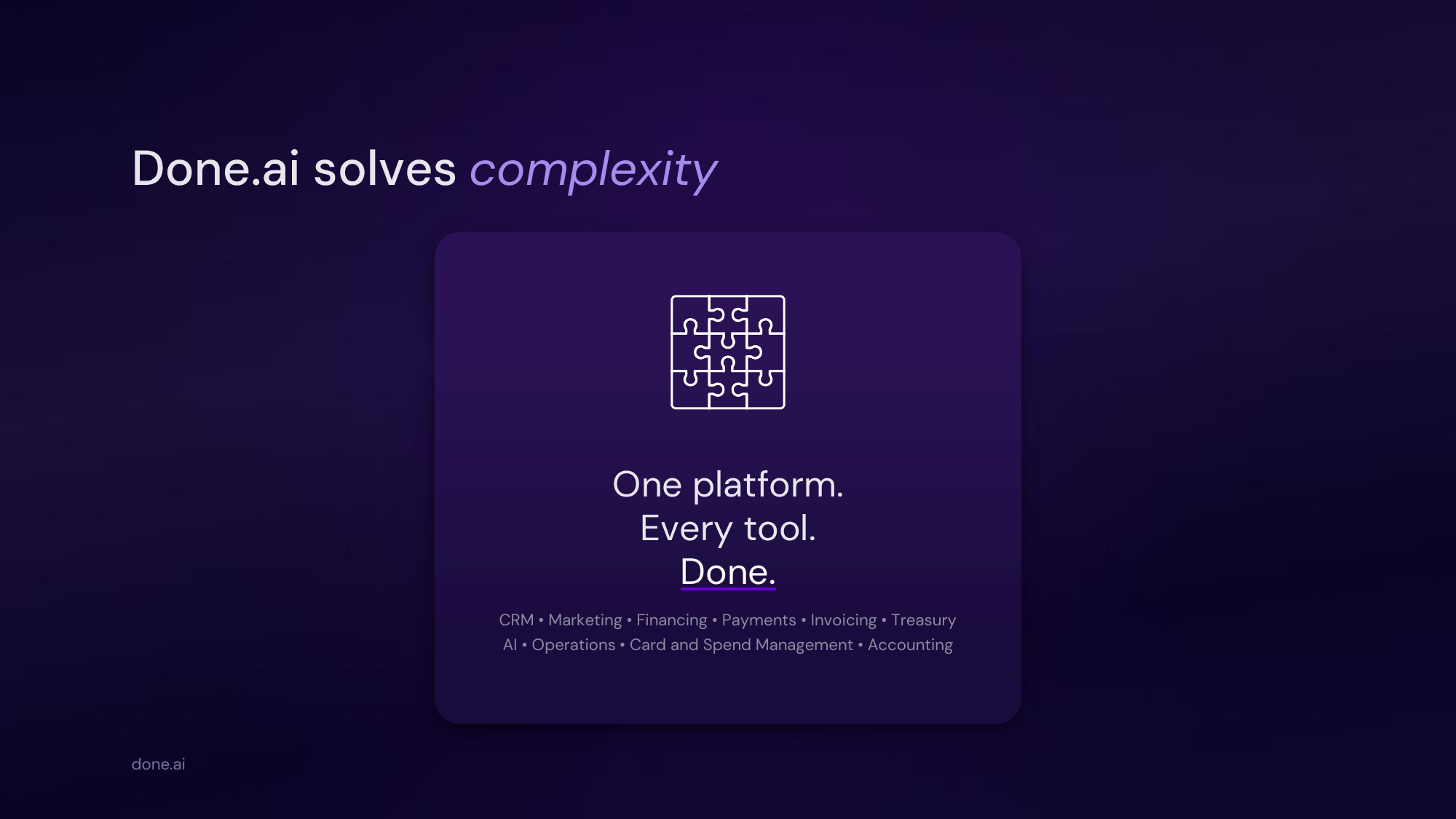 Done.ai solves complexity

One platform.
Every tool.
Done.

CRM • Marketing • Financing • Payments • Invoicing • Treasury
AI • Operations • Card and Spend Management • Accounting

done.ai